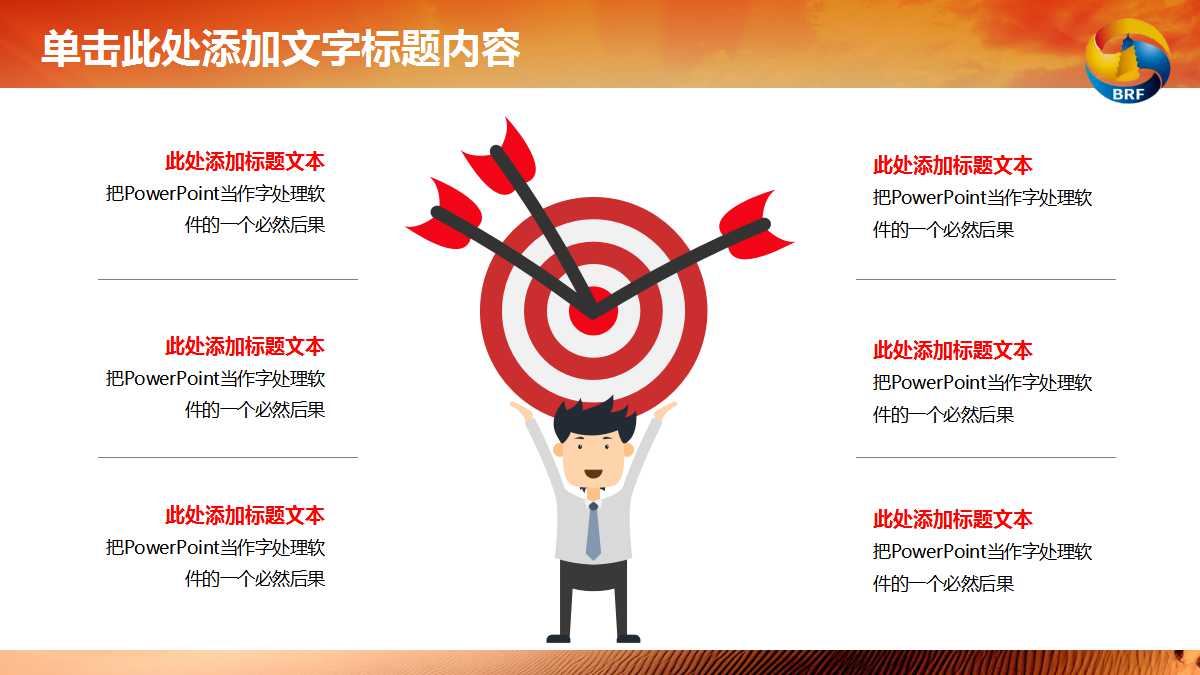 单击此处添加文字标题内容

BRF

此处添加标题文本
把PowerPoint当作字处理软件的一个必然后果

此处添加标题文本
把PowerPoint当作字处理软件的一个必然后果

此处添加标题文本
把PowerPoint当作字处理软件的一个必然后果

此处添加标题文本
把PowerPoint当作字处理软件的一个必然后果

此处添加标题文本
把PowerPoint当作字处理软件的一个必然后果

此处添加标题文本
把PowerPoint当作字处理软件的一个必然后果